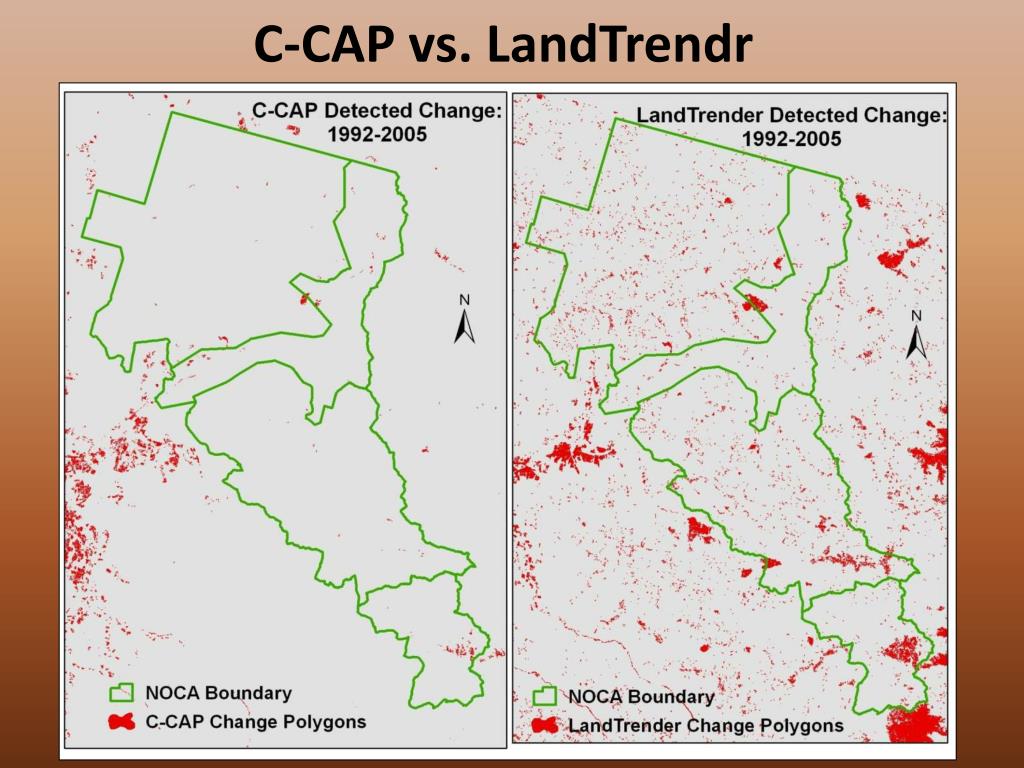 C-CAP vs. LandTrendr

C-CAP Detected Change:
1992-2005

N

NOCA Boundary
C-CAP Change Polygons

LandTrender Detected Change:
1992-2005

N

NOCA Boundary
LandTrender Change Polygons